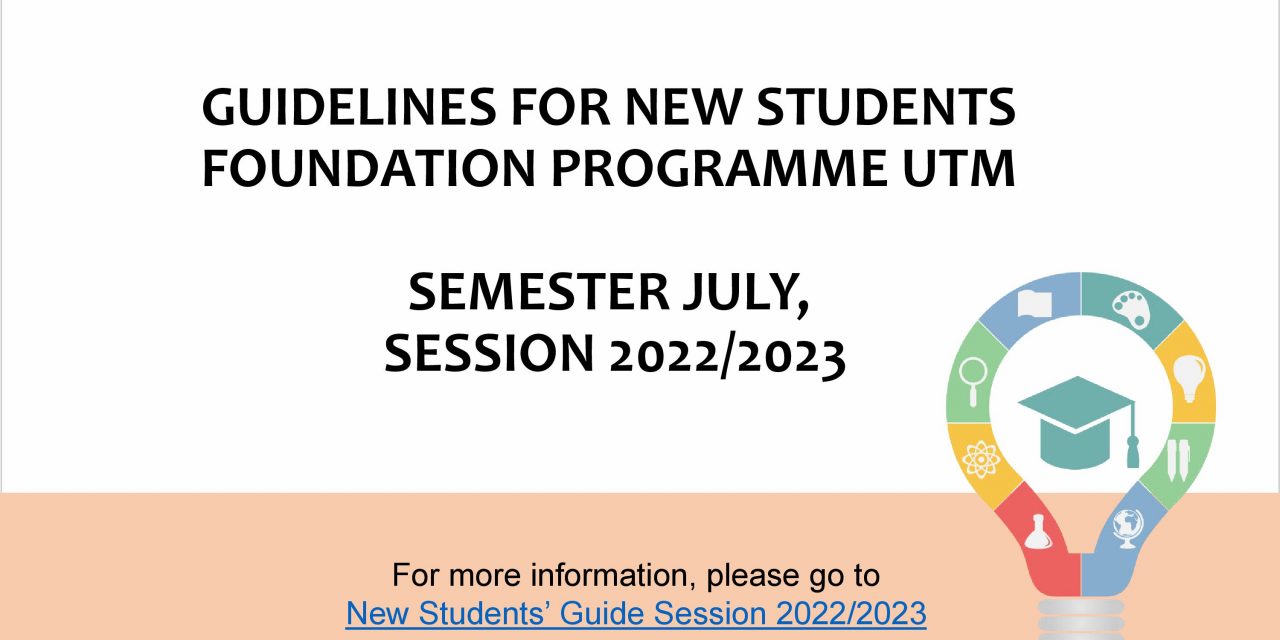 GUIDELINES FOR NEW STUDENTS FOUNDATION PROGRAMME UTM

SEMESTER JULY, SESSION 2022/2023

For more information, please go to
New Students' Guide Session 2022/2023